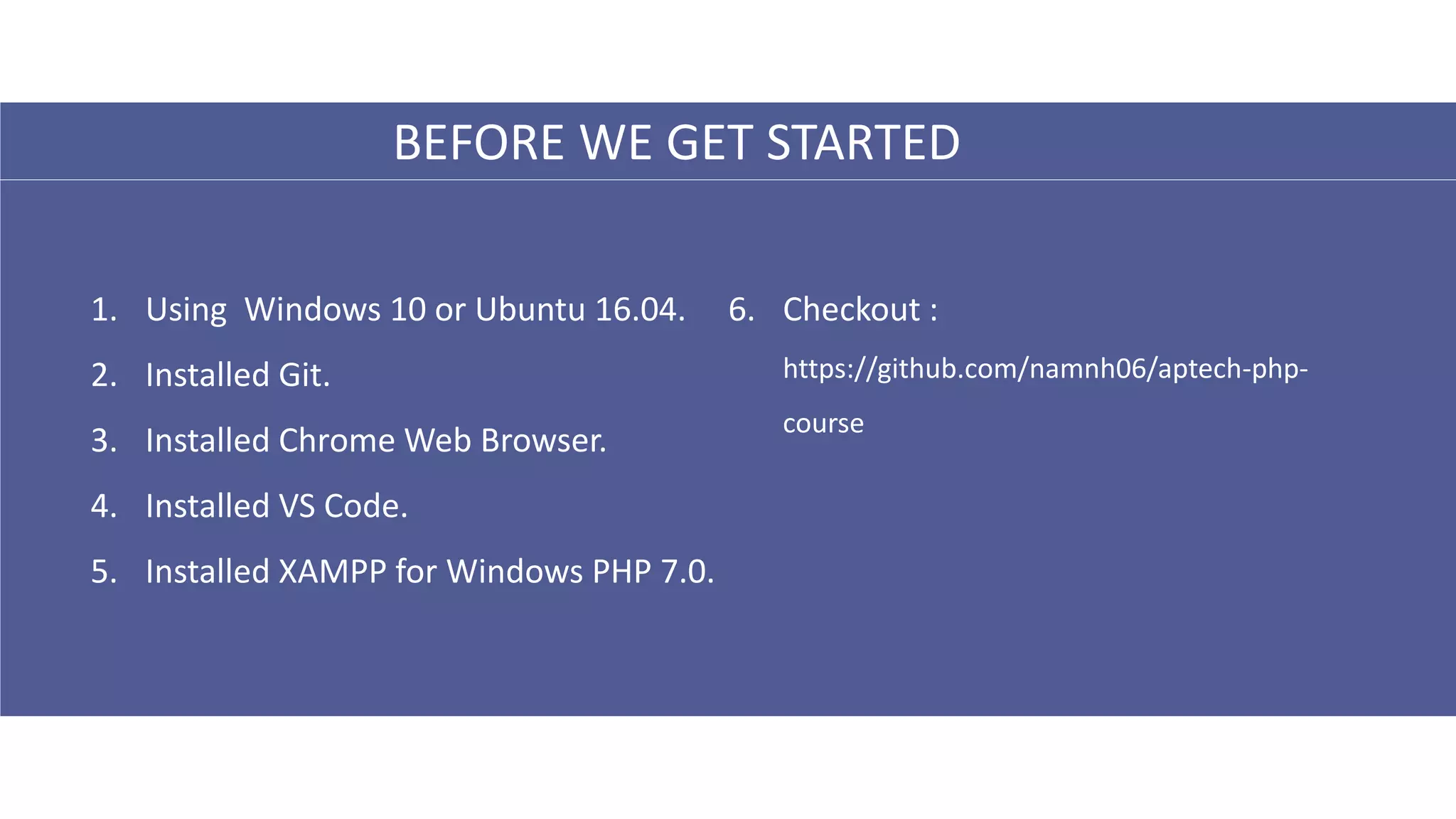 BEFORE WE GET STARTED

1. Using Windows 10 or Ubuntu 16.04.
2. Installed Git.
3. Installed Chrome Web Browser.
4. Installed VS Code.
5. Installed XAMPP for Windows PHP 7.0.

6. Checkout :
https://github.com/namnh06/aptech-php-course